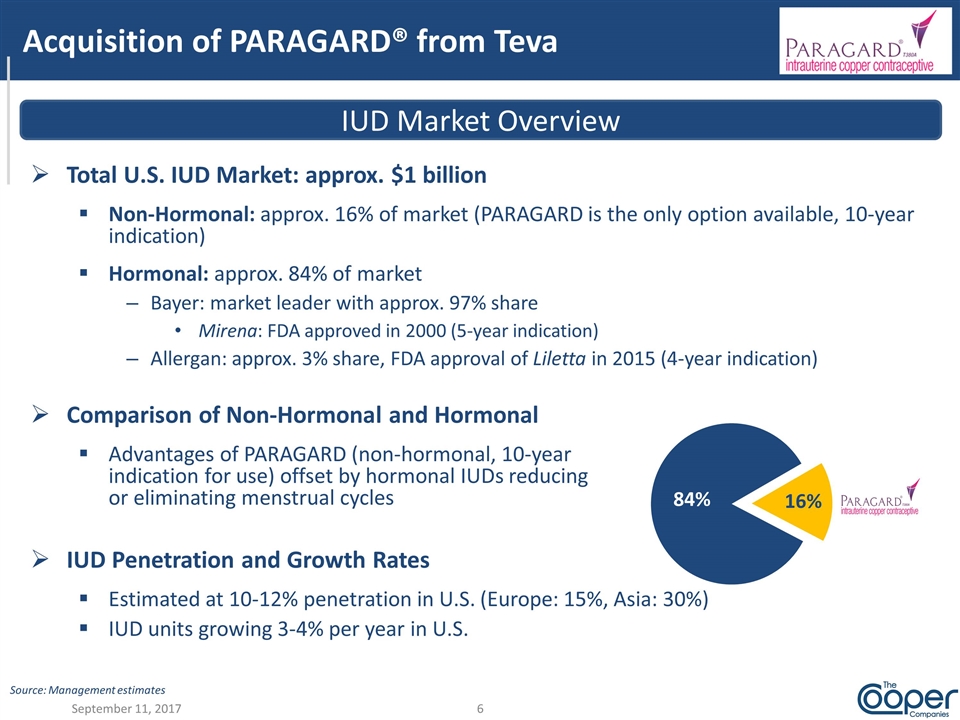 Acquisition of PARAGARD® from Teva

PARAGARD® T380A intrauterine copper contraceptive

IUD Market Overview

➢ Total U.S. IUD Market: approx. $1 billion

▪ Non-Hormonal: approx. 16% of market (PARAGARD is the only option available, 10-year indication)

▪ Hormonal: approx. 84% of market

– Bayer: market leader with approx. 97% share

• Mirena: FDA approved in 2000 (5-year indication)

– Allergan: approx. 3% share, FDA approval of Liletta in 2015 (4-year indication)

➢ Comparison of Non-Hormonal and Hormonal

▪ Advantages of PARAGARD (non-hormonal, 10-year indication for use) offset by hormonal IUDs reducing or eliminating menstrual cycles

84%

16%

PARAGARD® T380A intrauterine copper contraceptive

➢ IUD Penetration and Growth Rates

▪ Estimated at 10-12% penetration in U.S. (Europe: 15%, Asia: 30%)

▪ IUD units growing 3-4% per year in U.S.

Source: Management estimates

September 11, 2017

6

The Cooper Companies